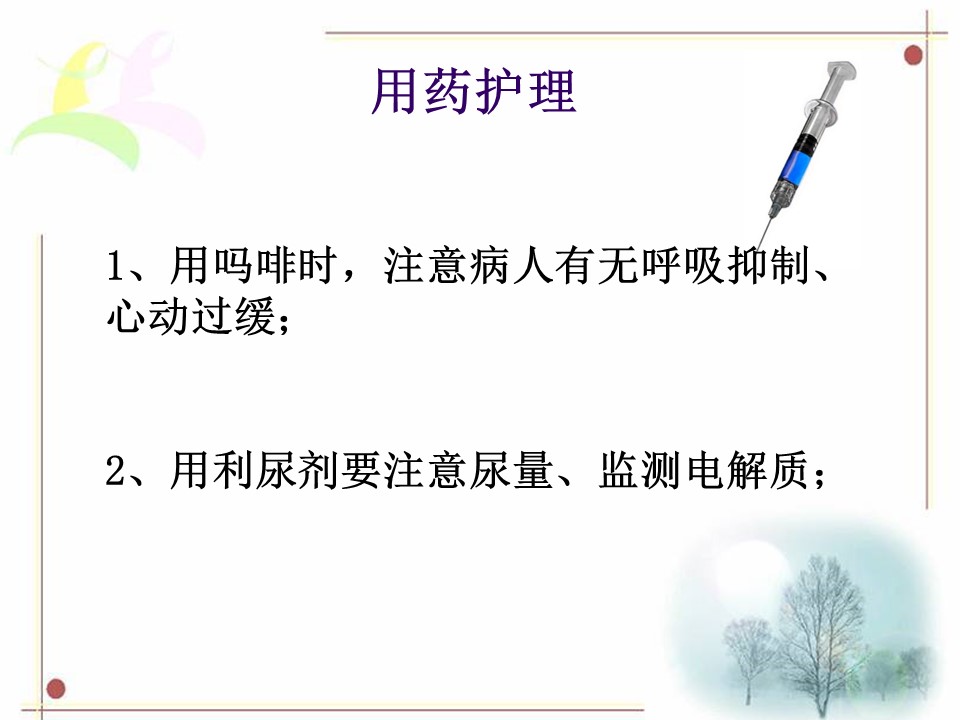 用药护理

1、用吗啡时，注意病人有无呼吸抑制、心动过缓；

2、用利尿剂要注意尿量、监测电解质；